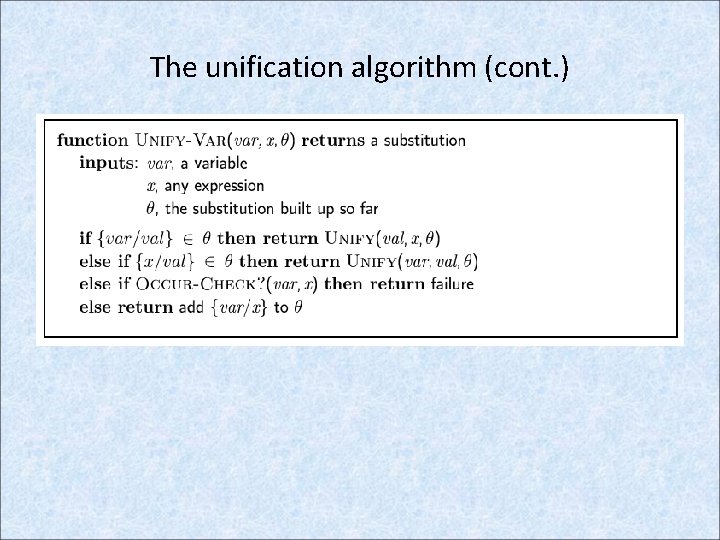 The unification algorithm (cont.)

function UNIFY-VAR($var, x, \theta$) returns a substitution
inputs: $var$, a variable
$x$, any expression
$\theta$, the substitution built up so far

if $\{var/val\} \in \theta$ then return UNIFY($val, x, \theta$)
else if $\{x/val\} \in \theta$ then return UNIFY($var, val, \theta$)
else if OCCUR-CHECK?($var, x$) then return failure
else return add $\{var/x\}$ to $\theta$